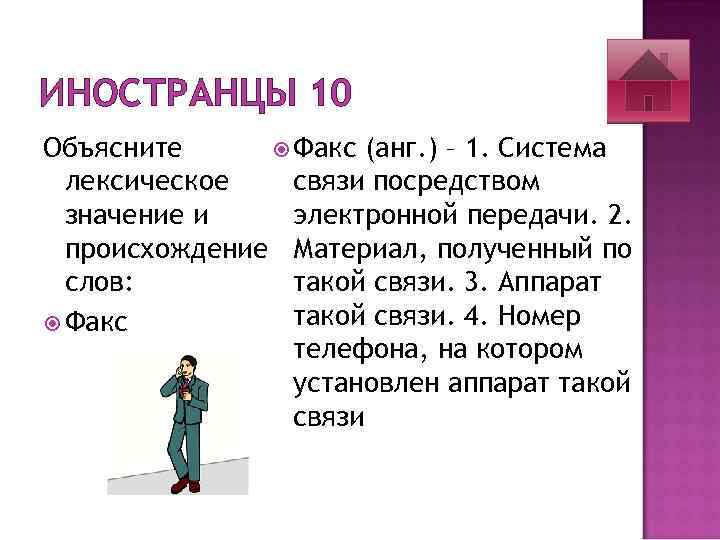 ИНОСТРАНЦЫ 10

Объясните лексическое значение и происхождение слов:

Факс

Факс (анг.) – 1. Система связи посредством электронной передачи. 2. Материал, полученный по такой связи. 3. Аппарат такой связи. 4. Номер телефона, на котором установлен аппарат такой связи